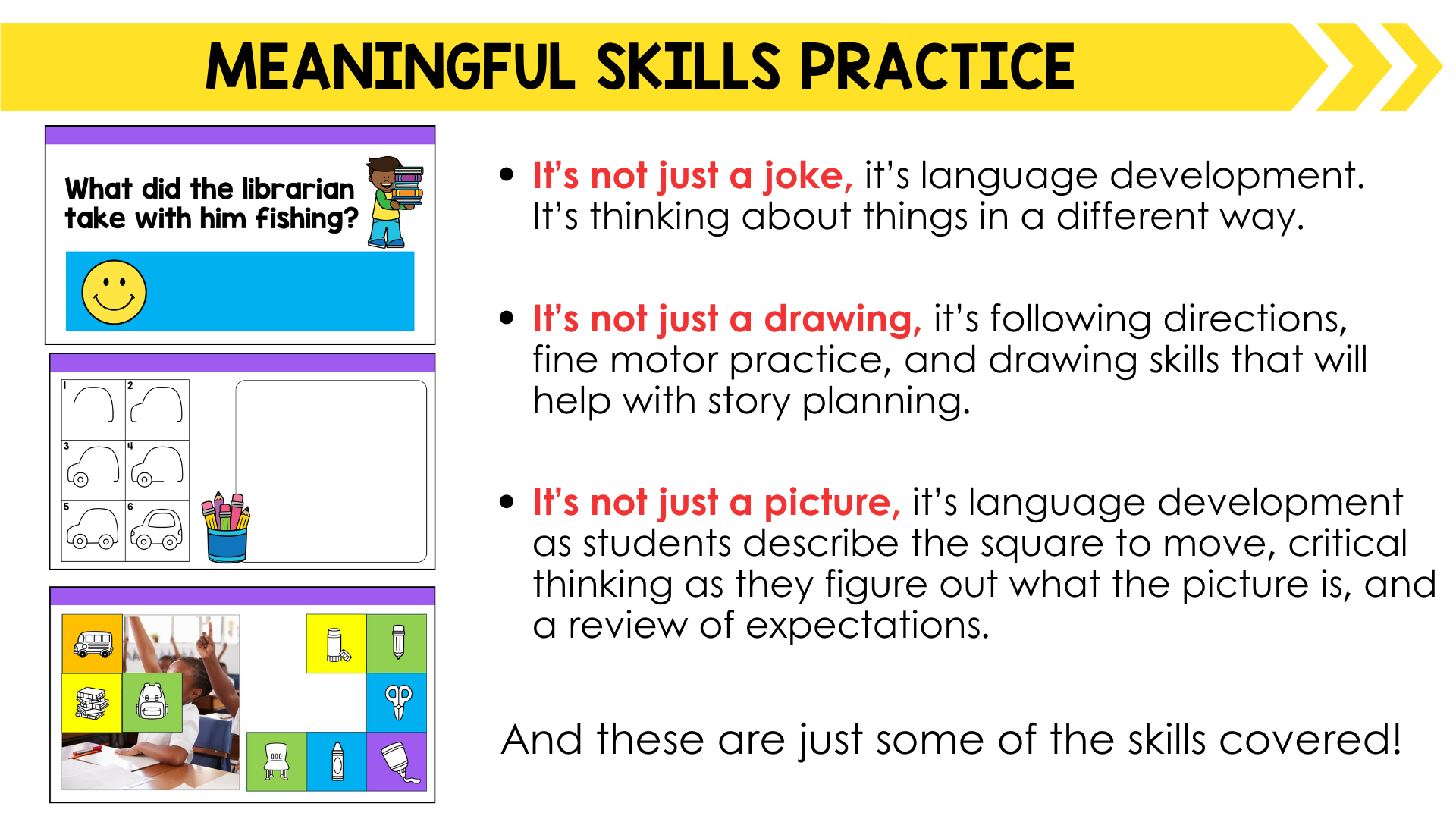 MEANINGFUL SKILLS PRACTICE

What did the librarian take with him fishing?

1 2 3 4 5 6

• It's not just a joke, it's language development. It's thinking about things in a different way.

• It's not just a drawing, it's following directions, fine motor practice, and drawing skills that will help with story planning.

• It's not just a picture, it's language development as students describe the square to move, critical thinking as they figure out what the picture is, and a review of expectations.

And these are just some of the skills covered!